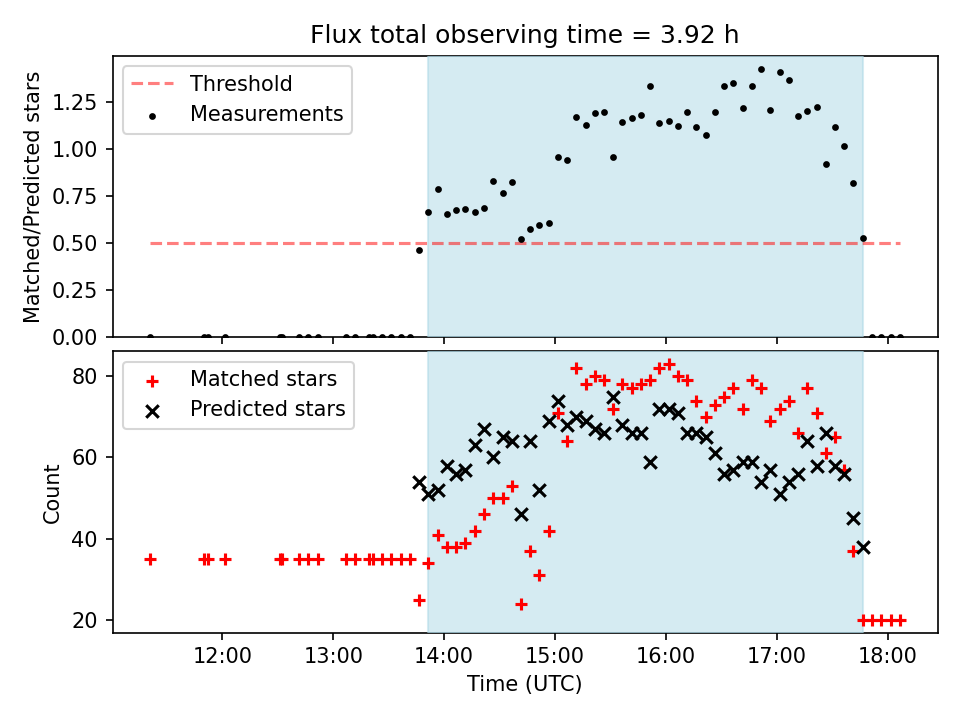 Flux total observing time = 3.92 h

Threshold
Measurements

Matched/Predicted stars

1.25
1.00
0.75
0.50
0.25
0.00

Matched stars
Predicted stars

Count

80
60
40
20

12:00
13:00
14:00
15:00
16:00
17:00
18:00

Time (UTC)